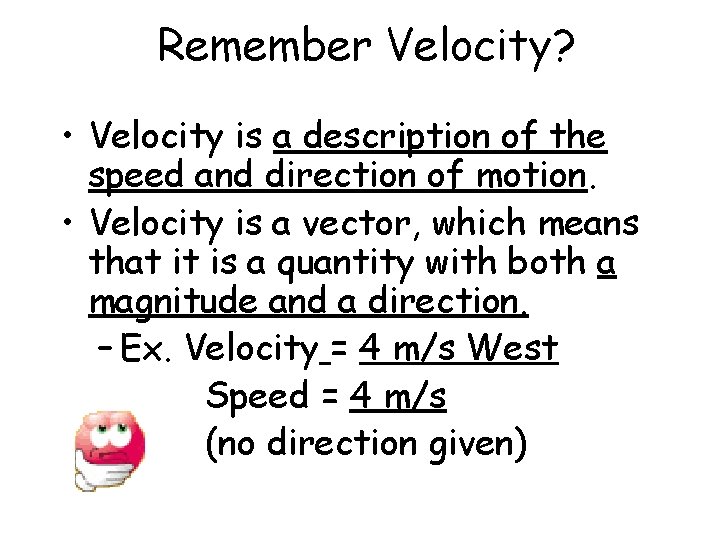 Remember Velocity?

• Velocity is a description of the speed and direction of motion.

• Velocity is a vector, which means that it is a quantity with both a magnitude and a direction.

– Ex. Velocity = 4 m/s West

Speed = 4 m/s

(no direction given)